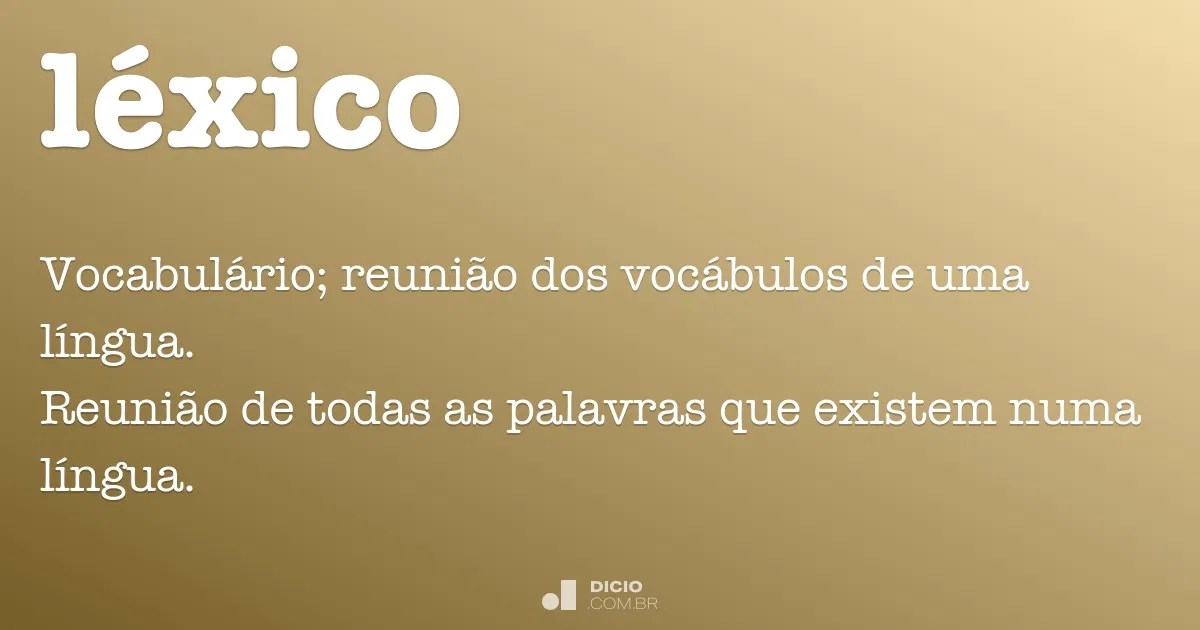 léxico

Vocabulário; reunião dos vocábulos de uma língua.
Reunião de todas as palavras que existem numa língua.

DICIO
.COM.BR